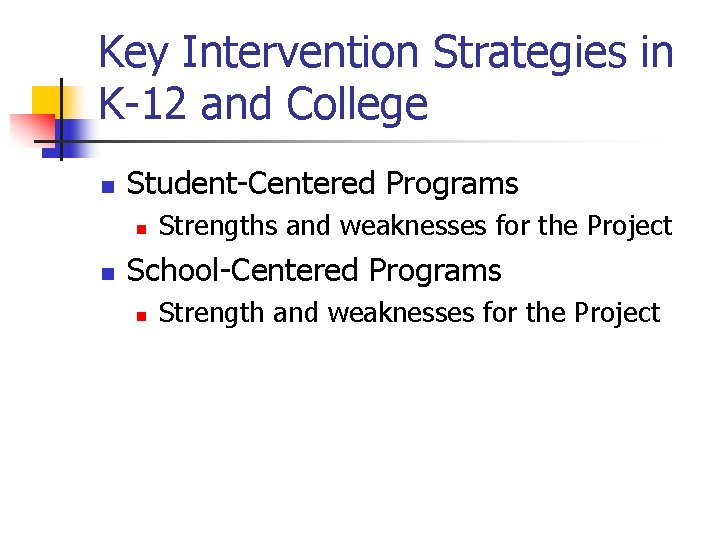 Key Intervention Strategies in K-12 and College

- Student-Centered Programs
  - Strengths and weaknesses for the Project
- School-Centered Programs
  - Strength and weaknesses for the Project